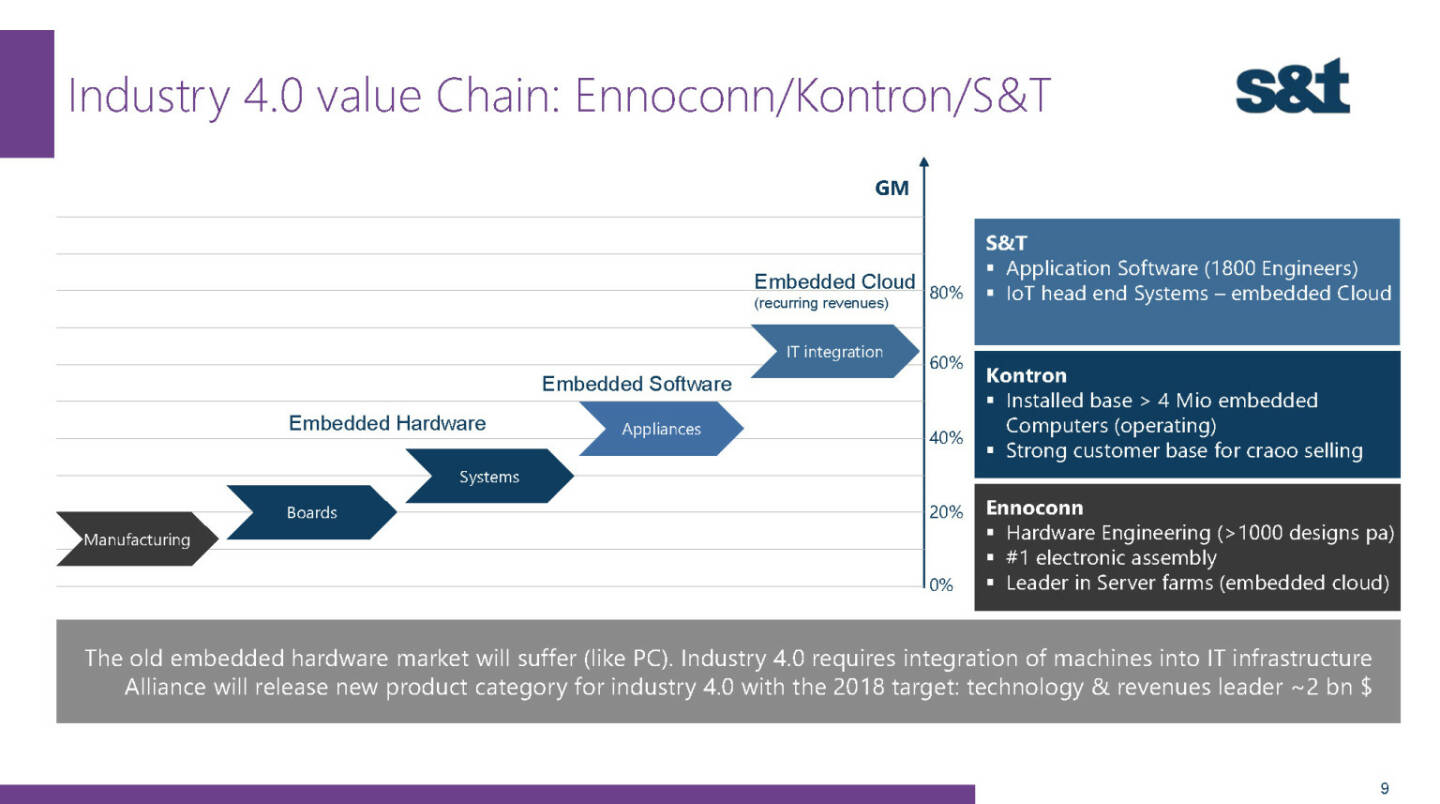 Industry 4.0 value Chain: Ennoconn/Kontron/S&T

s&t

GM

Embedded Cloud
(recurring revenues)

IT integration

Embedded Software

Appliances

Embedded Hardware

Systems

Boards

Manufacturing

80%

60%

40%

20%

0%

S&T
▪ Application Software (1800 Engineers)
▪ IoT head end Systems – embedded Cloud

Kontron
▪ Installed base > 4 Mio embedded Computers (operating)
▪ Strong customer base for craoo selling

Ennoconn
▪ Hardware Engineering (>1000 designs pa)
▪ #1 electronic assembly
▪ Leader in Server farms (embedded cloud)

The old embedded hardware market will suffer (like PC). Industry 4.0 requires integration of machines into IT infrastructure
Alliance will release new product category for industry 4.0 with the 2018 target: technology & revenues leader ~2 bn $

9